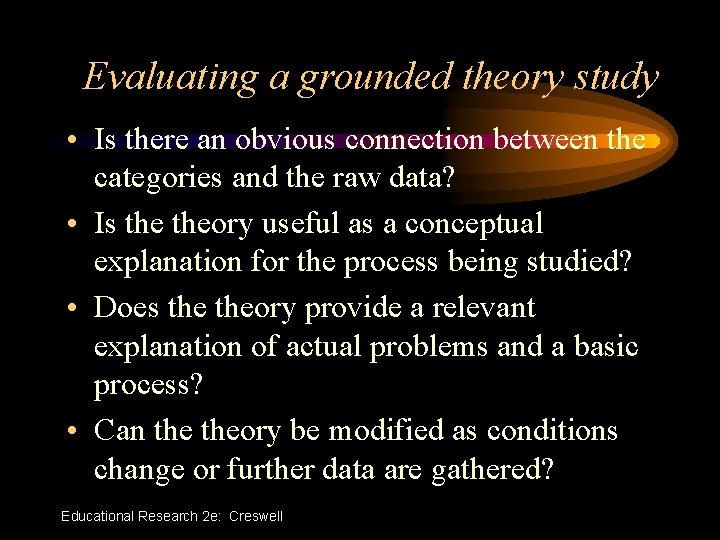 Evaluating a grounded theory study

• Is there an obvious connection between the categories and the raw data?

• Is the theory useful as a conceptual explanation for the process being studied?

• Does the theory provide a relevant explanation of actual problems and a basic process?

• Can the theory be modified as conditions change or further data are gathered?

Educational Research 2e: Creswell